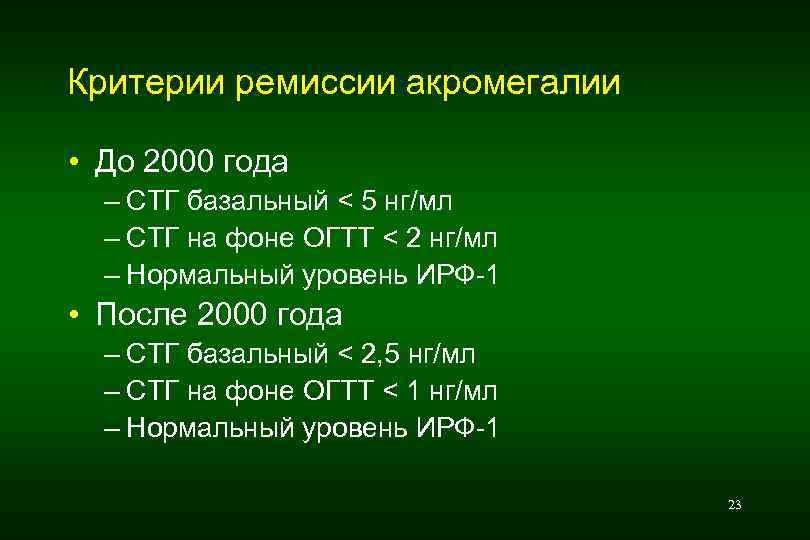 Критерии ремиссии акромегалии

• До 2000 года
– СТГ базальный < 5 нг/мл
– СТГ на фоне ОГТТ < 2 нг/мл
– Нормальный уровень ИРФ-1
• После 2000 года
– СТГ базальный < 2,5 нг/мл
– СТГ на фоне ОГТТ < 1 нг/мл
– Нормальный уровень ИРФ-1

23